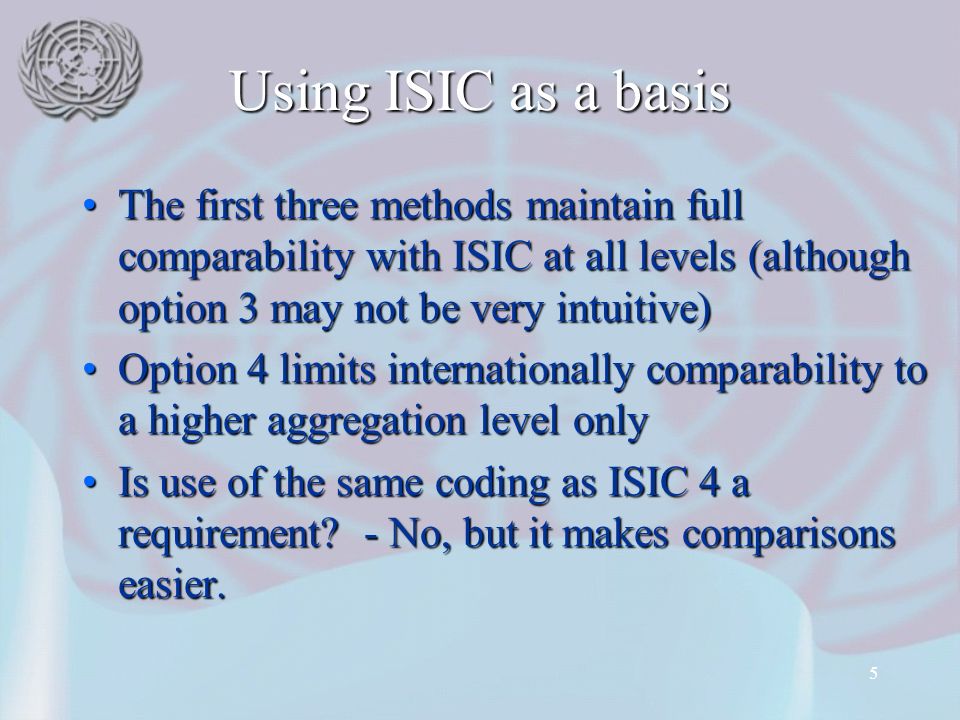 Using ISIC as a basis

• The first three methods maintain full comparability with ISIC at all levels (although option 3 may not be very intuitive)
• Option 4 limits internationally comparability to a higher aggregation level only
• Is use of the same coding as ISIC 4 a requirement?  - No, but it makes comparisons easier.

5